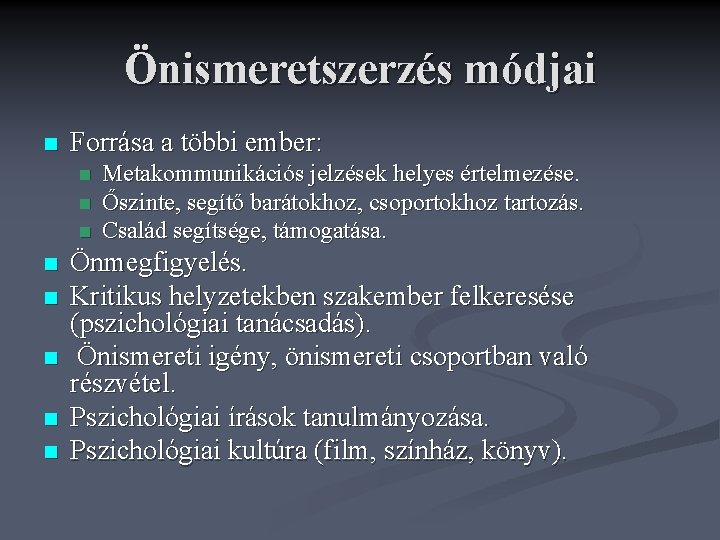 Önismeretszerzés módjai

- Forrása a többi ember:
  - Metakommunikációs jelzések helyes értelmezése.
  - Őszinte, segítő barátokhoz, csoportokhoz tartozás.
  - Család segítsége, támogatása.
- Önmegfigyelés.
- Kritikus helyzetekben szakember felkeresése (pszichológiai tanácsadás).
- Önismereti igény, önismereti csoportban való részvétel.
- Pszichológiai írások tanulmányozása.
- Pszichológiai kultúra (film, színház, könyv).